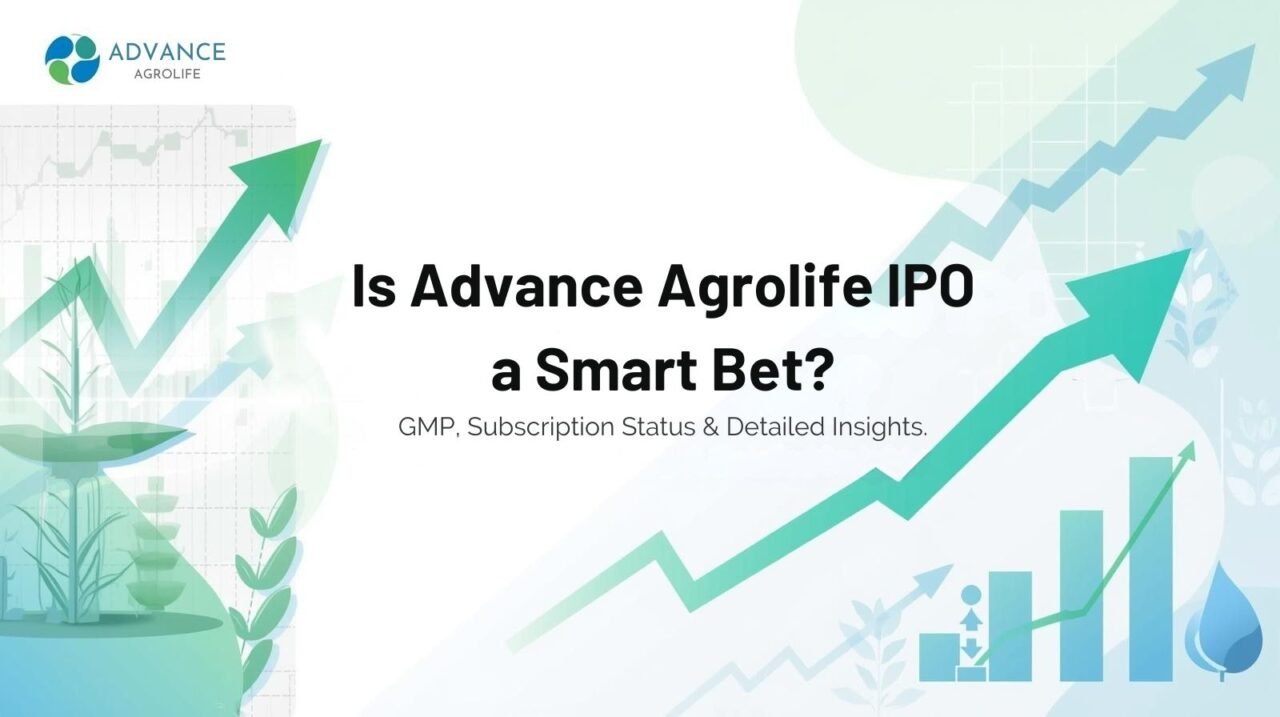 ADVANCE
AGROLIFE

Is Advance Agrolife IPO a Smart Bet?

GMP, Subscription Status & Detailed Insights.